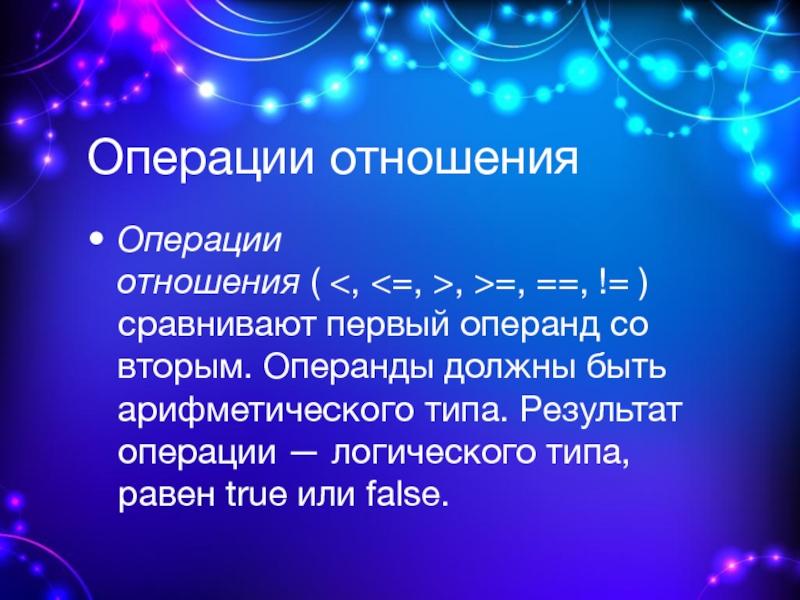 Операции отношения

• Операции отношения ( <, <=, >, >=, ==, != ) сравнивают первый операнд со вторым. Операнды должны быть арифметического типа. Результат операции — логического типа, равен true или false.